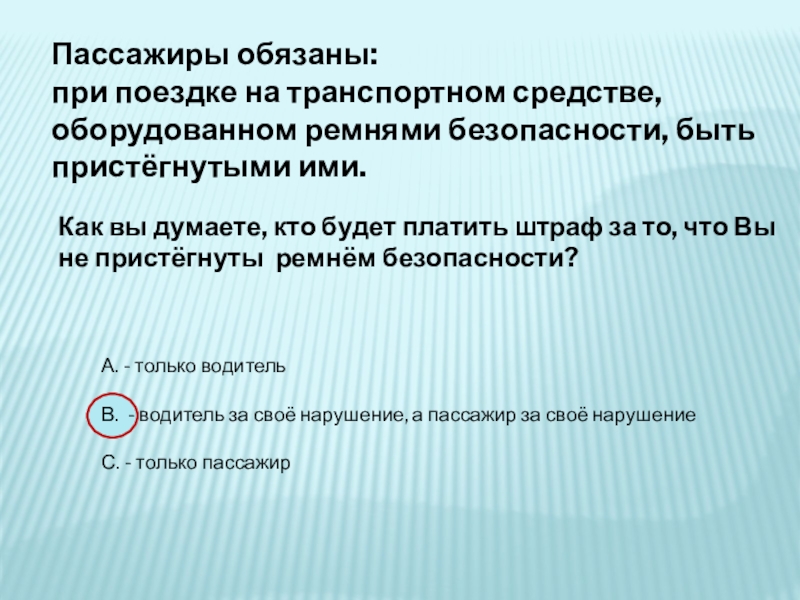 Пассажиры обязаны:
при поездке на транспортном средстве, оборудованном ремнями безопасности, быть пристёгнутыми ими.

Как вы думаете, кто будет платить штраф за то, что Вы не пристёгнуты ремнём безопасности?

А. - только водитель

В. - водитель за своё нарушение, а пассажир за своё нарушение

С. - только пассажир